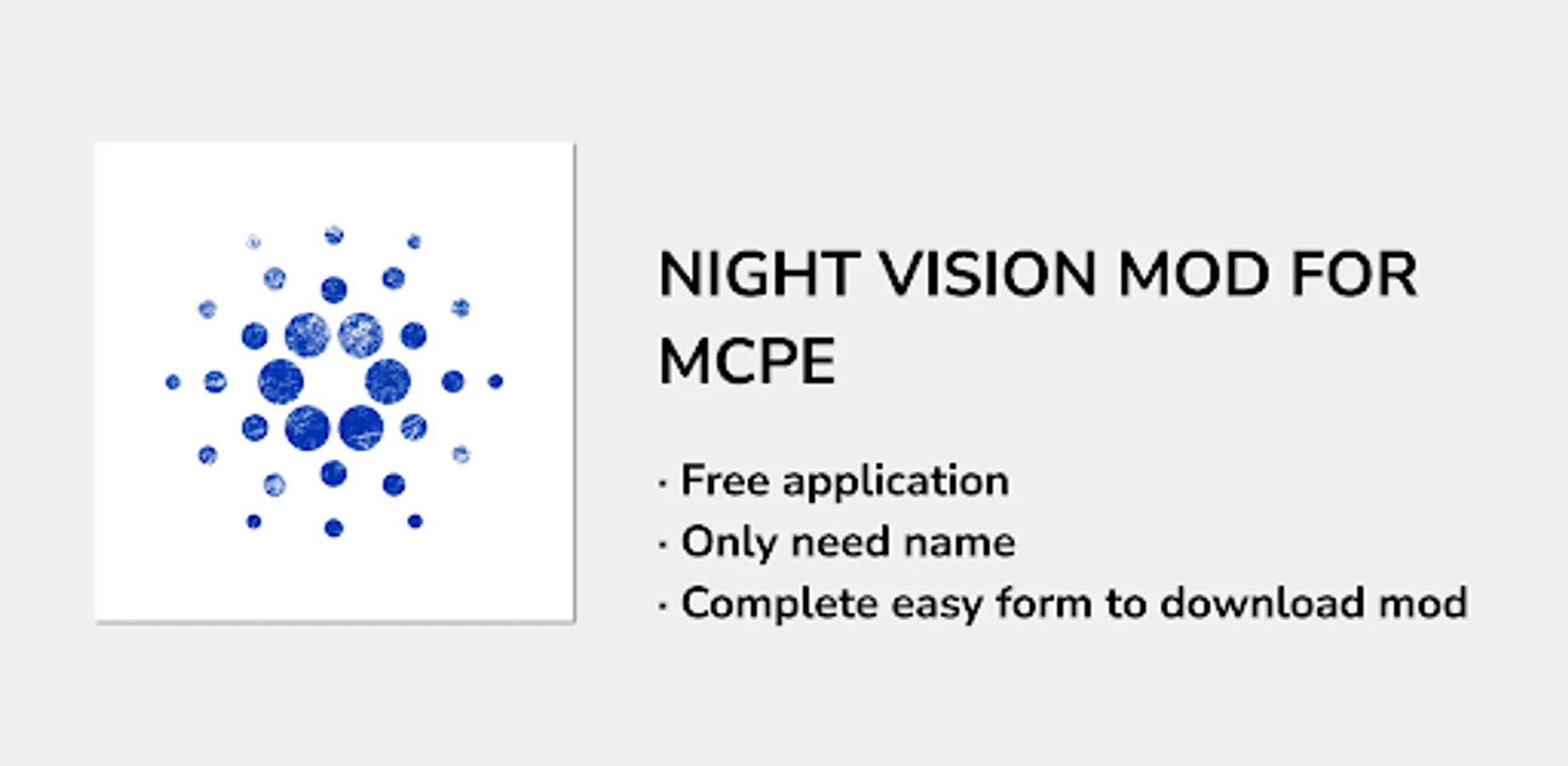 NIGHT VISION MOD FOR MCPE

· Free application
· Only need name
· Complete easy form to download mod